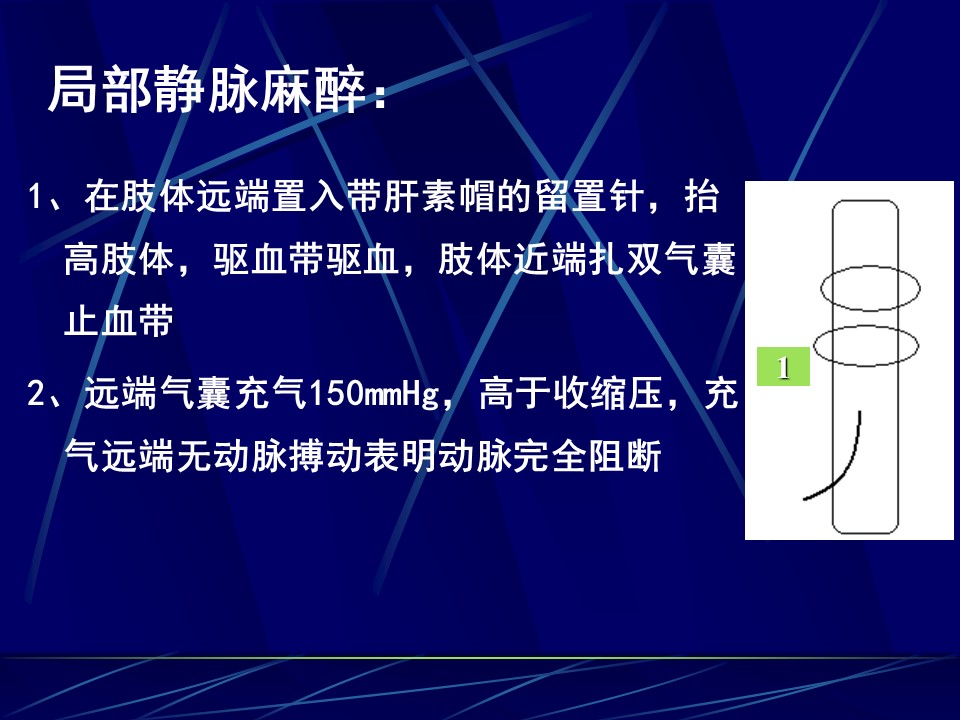 局部静脉麻醉：

1、在肢体远端置入带肝素帽的留置针，抬高肢体，驱血带驱血，肢体近端扎双气囊止血带

2、远端气囊充气150mmHg，高于收缩压，充气远端无动脉搏动表明动脉完全阻断

1